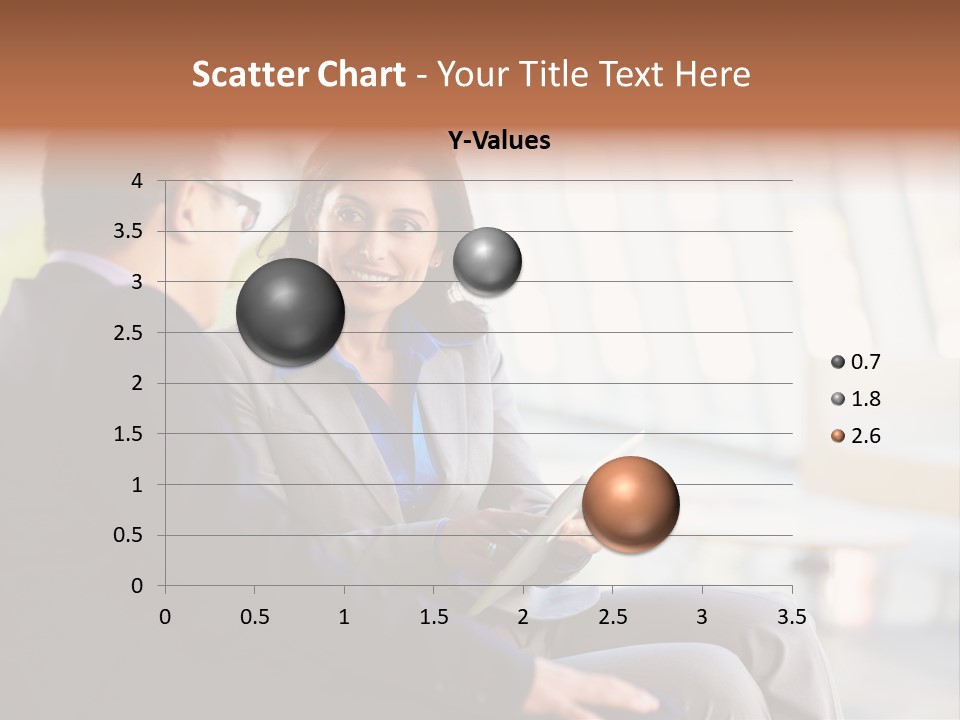 Scatter Chart - Your Title Text Here

Y-Values

4
3.5
3
2.5
2
1.5
1
0.5
0

0 0.5 1 1.5 2 2.5 3 3.5

0.7
1.8
2.6